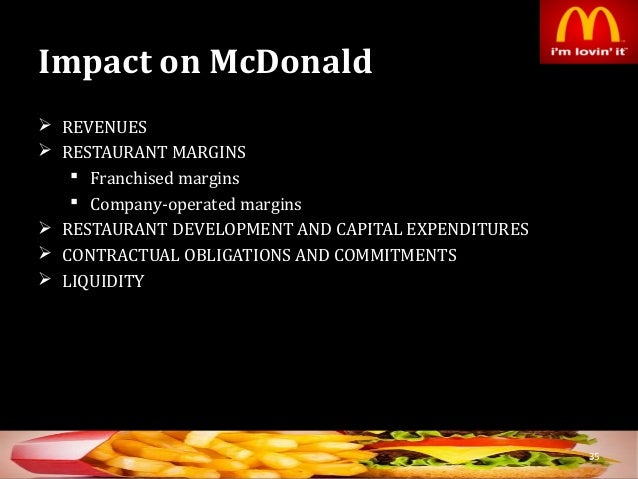 i'm lovin' it

Impact on McDonald

➢ REVENUES
➢ RESTAURANT MARGINS
▪ Franchised margins
▪ Company-operated margins
➢ RESTAURANT DEVELOPMENT AND CAPITAL EXPENDITURES
➢ CONTRACTUAL OBLIGATIONS AND COMMITMENTS
➢ LIQUIDITY

35